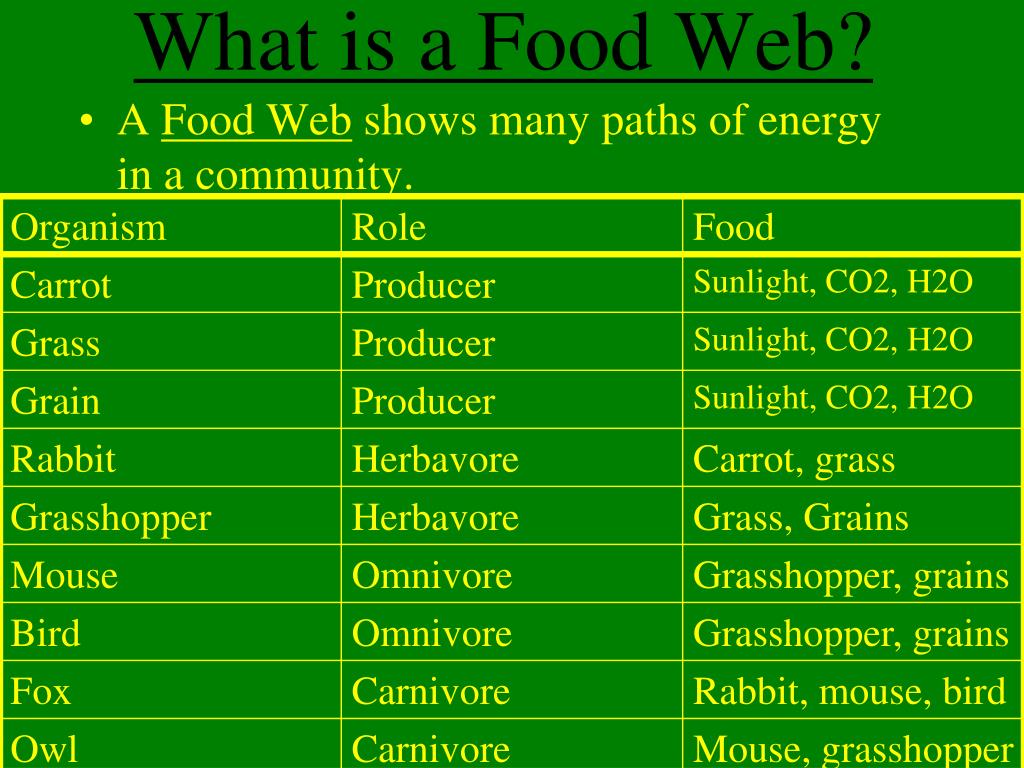 What is a Food Web?

• A Food Web shows many paths of energy in a community.

| Organism | Role | Food |
|---|---|---|
| Carrot | Producer | Sunlight, CO2, H2O |
| Grass | Producer | Sunlight, CO2, H2O |
| Grain | Producer | Sunlight, CO2, H2O |
| Rabbit | Herbavore | Carrot, grass |
| Grasshopper | Herbavore | Grass, Grains |
| Mouse | Omnivore | Grasshopper, grains |
| Bird | Omnivore | Grasshopper, grains |
| Fox | Carnivore | Rabbit, mouse, bird |
| Owl | Carnivore | Mouse, grasshopper |